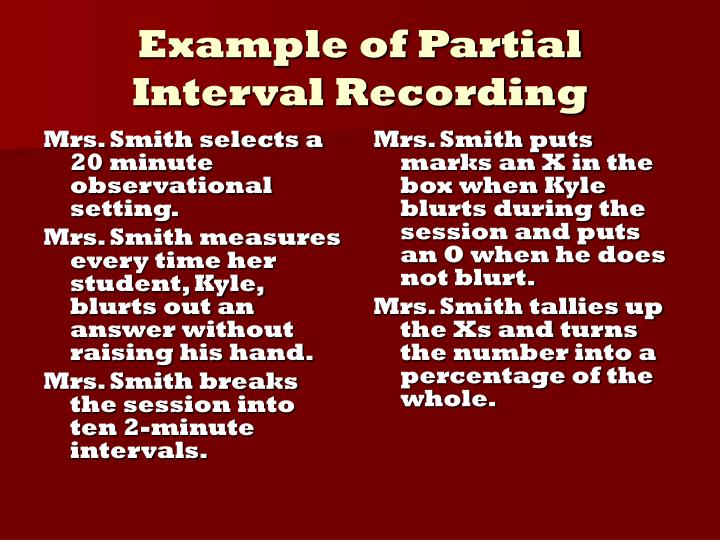 Example of Partial Interval Recording

Mrs. Smith selects a 20 minute observational setting.

Mrs. Smith measures every time her student, Kyle, blurts out an answer without raising his hand.

Mrs. Smith breaks the session into ten 2-minute intervals.

Mrs. Smith puts marks an X in the box when Kyle blurts during the session and puts an O when he does not blurt.

Mrs. Smith tallies up the Xs and turns the number into a percentage of the whole.